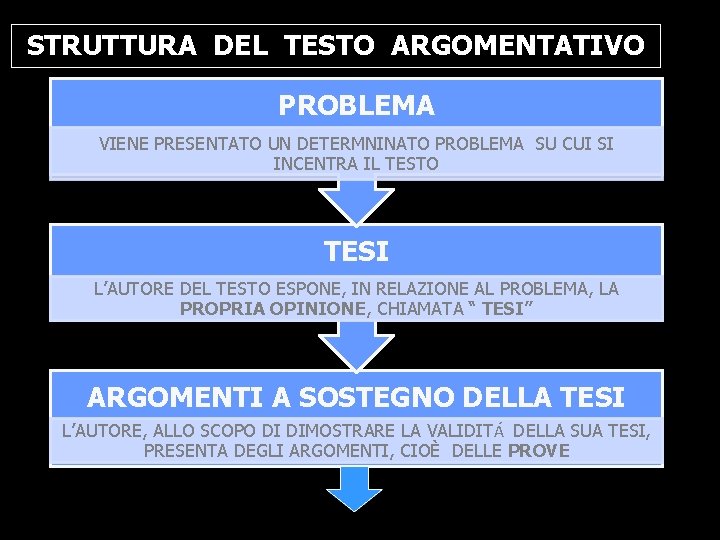 STRUTTURA DEL TESTO ARGOMENTATIVO

PROBLEMA

VIENE PRESENTATO UN DETERMNINATO PROBLEMA SU CUI SI INCENTRA IL TESTO

TESI

L'AUTORE DEL TESTO ESPONE, IN RELAZIONE AL PROBLEMA, LA PROPRIA OPINIONE, CHIAMATA " TESI"

ARGOMENTI A SOSTEGNO DELLA TESI

L'AUTORE, ALLO SCOPO DI DIMOSTRARE LA VALIDITÁ DELLA SUA TESI, PRESENTA DEGLI ARGOMENTI, CIOÈ DELLE PROVE